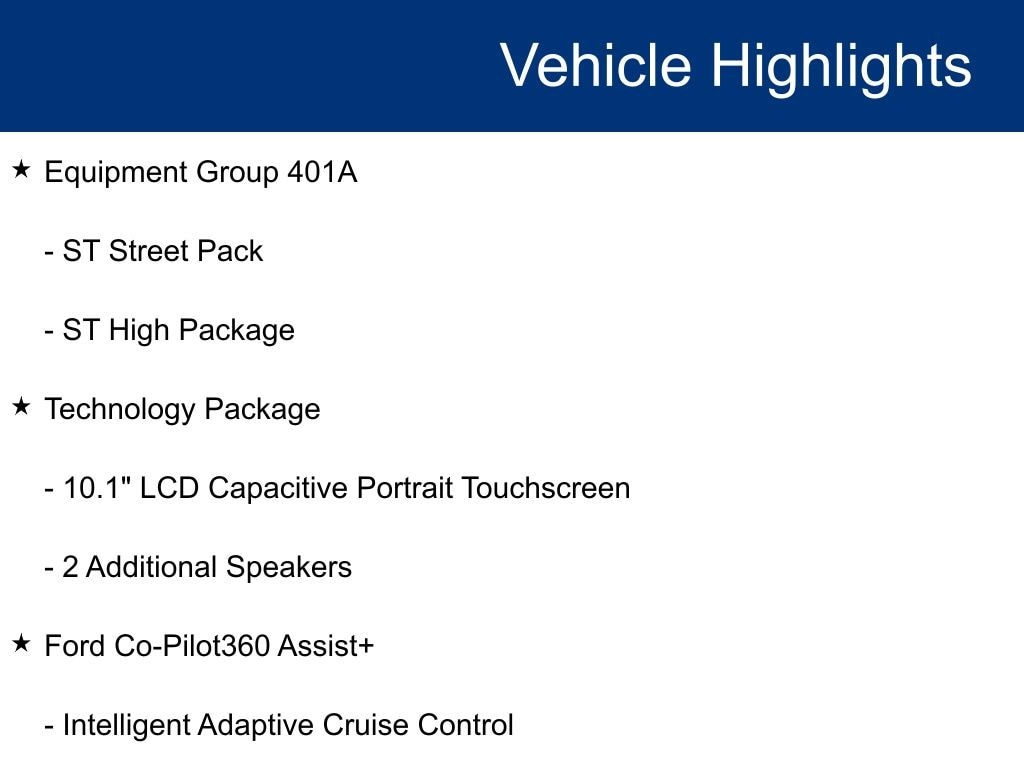 Vehicle Highlights

★ Equipment Group 401A

- ST Street Pack

- ST High Package

★ Technology Package

- 10.1" LCD Capacitive Portrait Touchscreen

- 2 Additional Speakers

★ Ford Co-Pilot360 Assist+

- Intelligent Adaptive Cruise Control